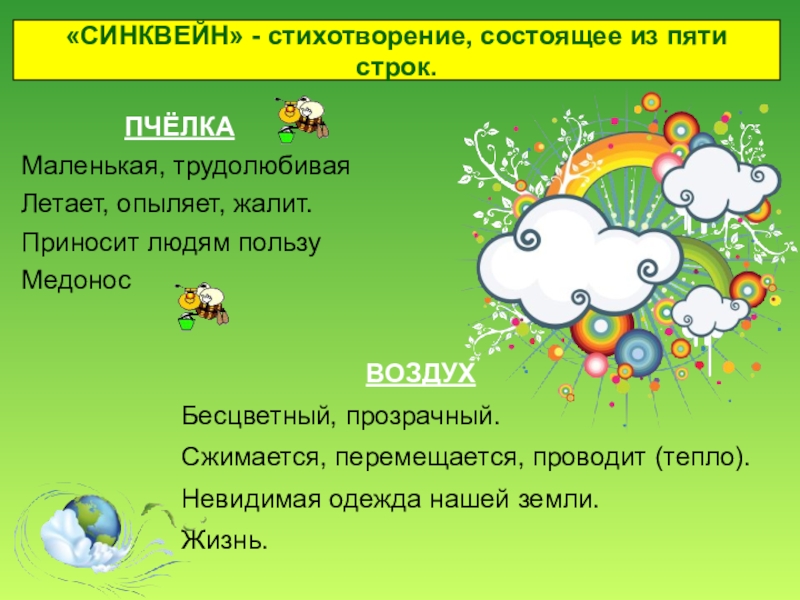 «СИНКВЕЙН» - стихотворение, состоящее из пяти строк.

ПЧЁЛКА

Маленькая, трудолюбивая

Летает, опыляет, жалит.

Приносит людям пользу

Медонос

ВОЗДУХ

Бесцветный, прозрачный.

Сжимается, перемещается, проводит (тепло).

Невидимая одежда нашей земли.

Жизнь.